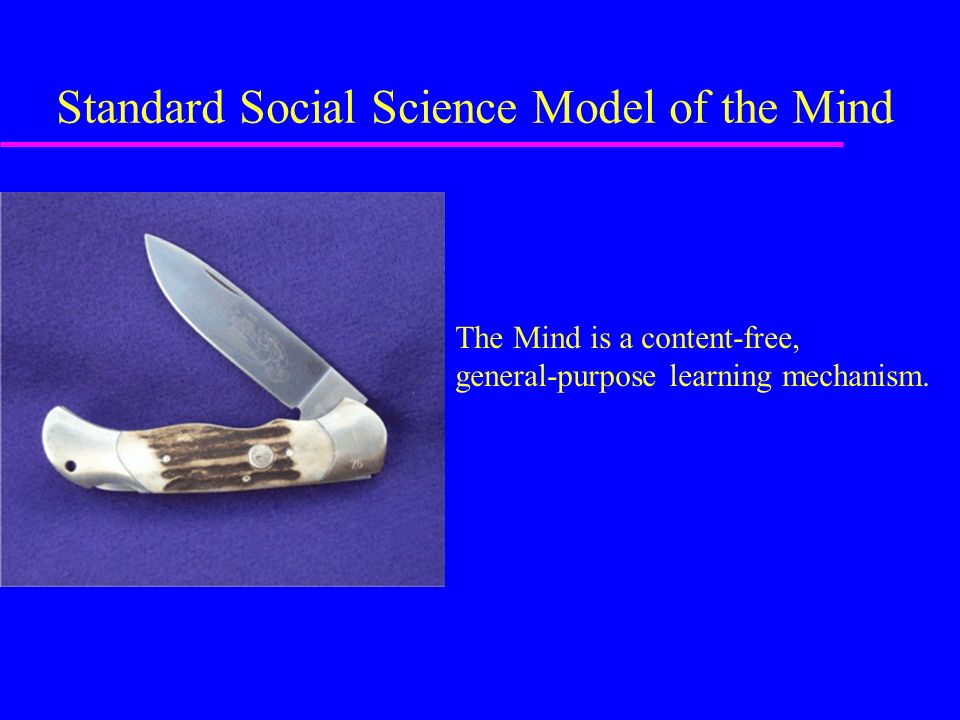 Standard Social Science Model of the Mind

The Mind is a content-free, general-purpose learning mechanism.